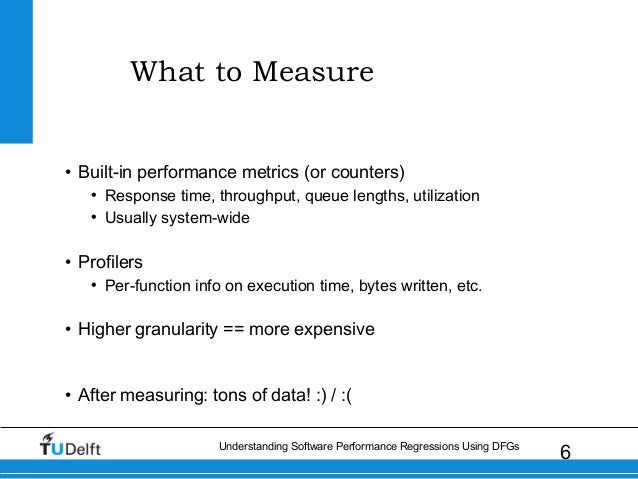 What to Measure

• Built-in performance metrics (or counters)
 • Response time, throughput, queue lengths, utilization
 • Usually system-wide

• Profilers
 • Per-function info on execution time, bytes written, etc.

• Higher granularity == more expensive

• After measuring: tons of data! :) / :(

TUDelft

Understanding Software Performance Regressions Using DFGs

6